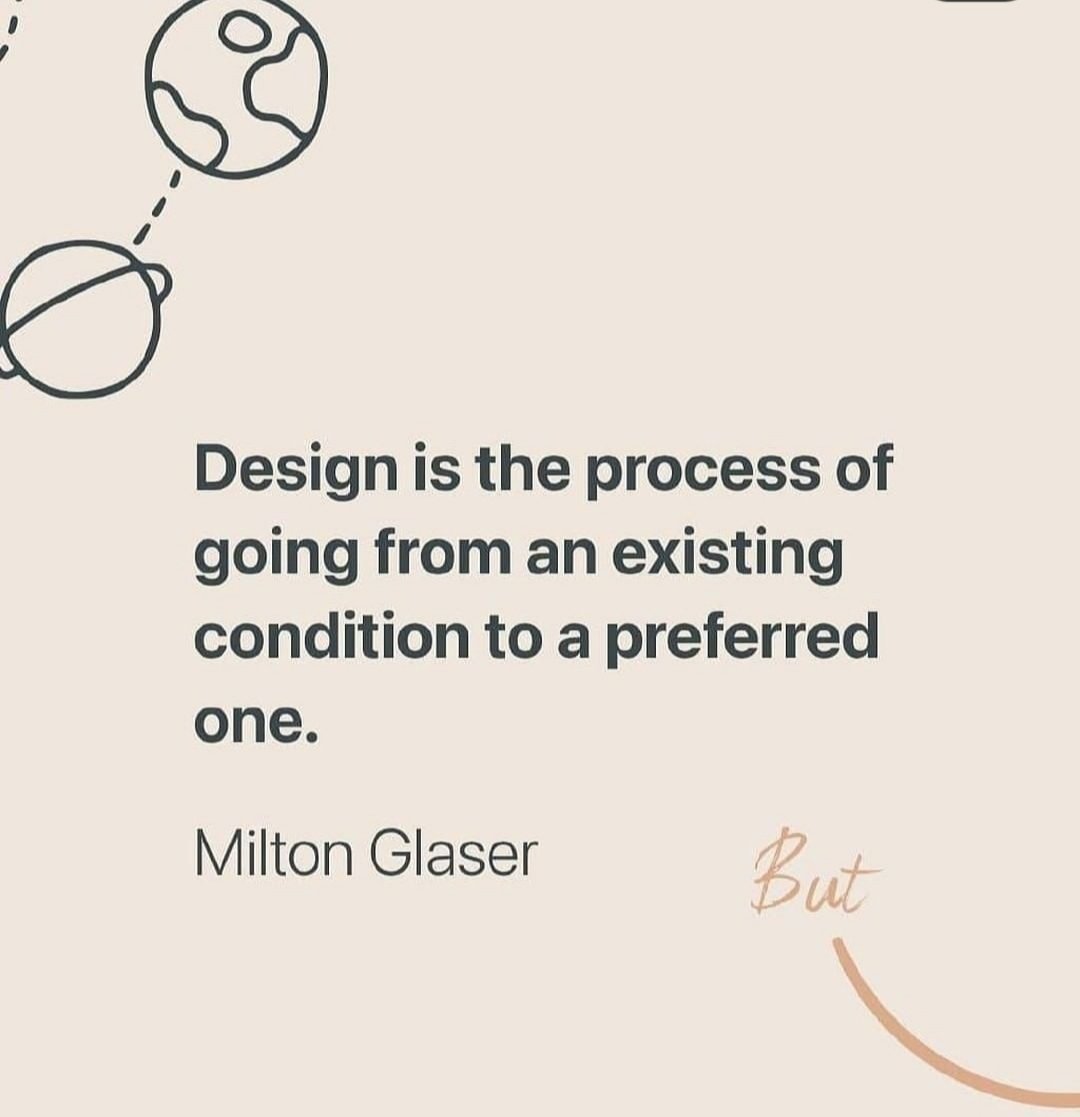 Design is the process of going from an existing condition to a preferred one.

Milton Glaser

But